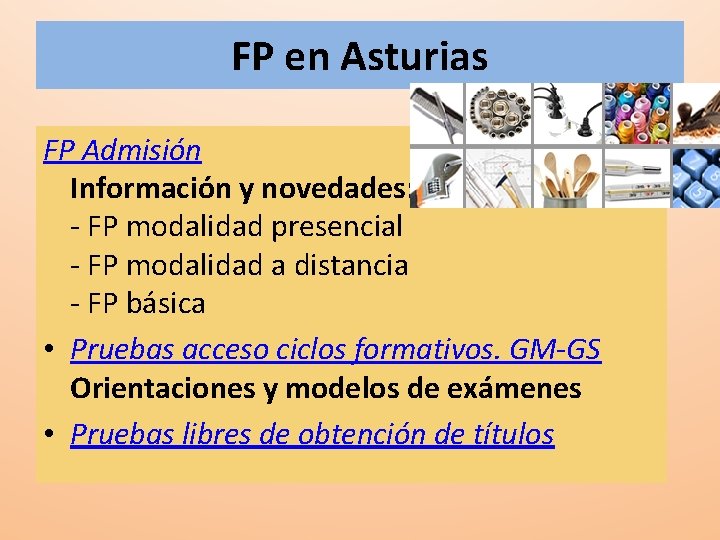 FP en Asturias

FP Admisión

Información y novedades:
- FP modalidad presencial
- FP modalidad a distancia
- FP básica

• Pruebas acceso ciclos formativos. GM-GS
Orientaciones y modelos de exámenes

• Pruebas libres de obtención de títulos